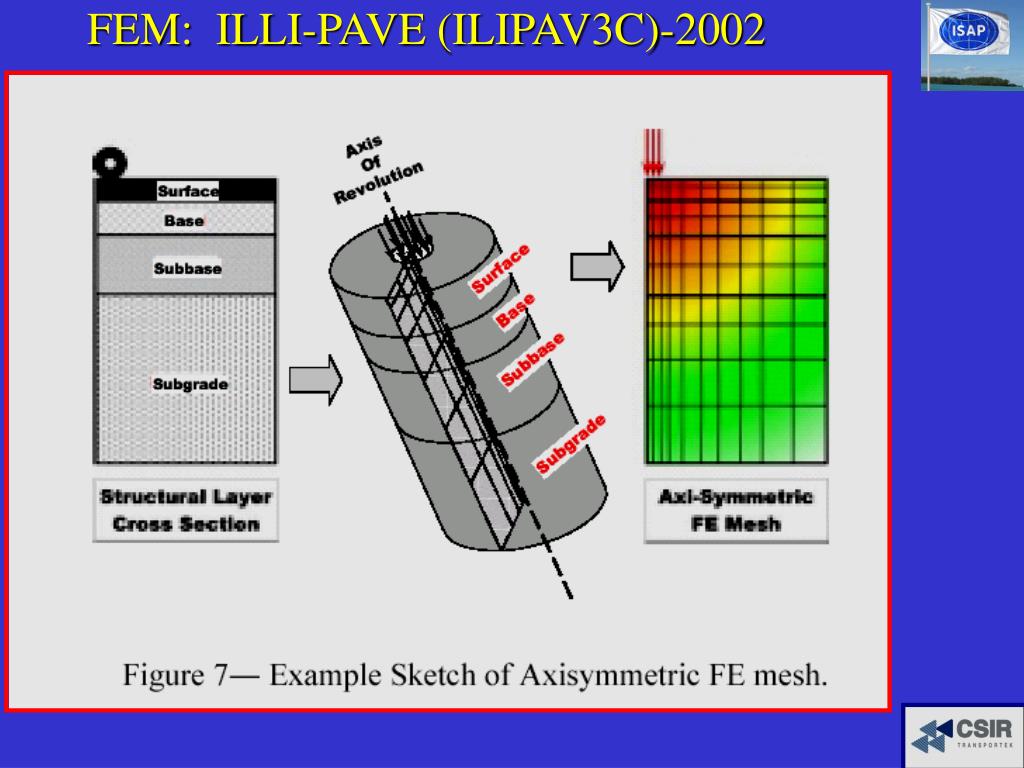 FEM: ILLI-PAVE (ILIPAV3C)-2002

ISAP

Surface
Base
Subbase
Subgrade

Structural Layer Cross Section

Axis Of Revolution

Surface
Base
Subbase
Subgrade

Axi-Symmetric FE Mesh

Figure 7— Example Sketch of Axisymmetric FE mesh.

CSIR TRANSPORTEK